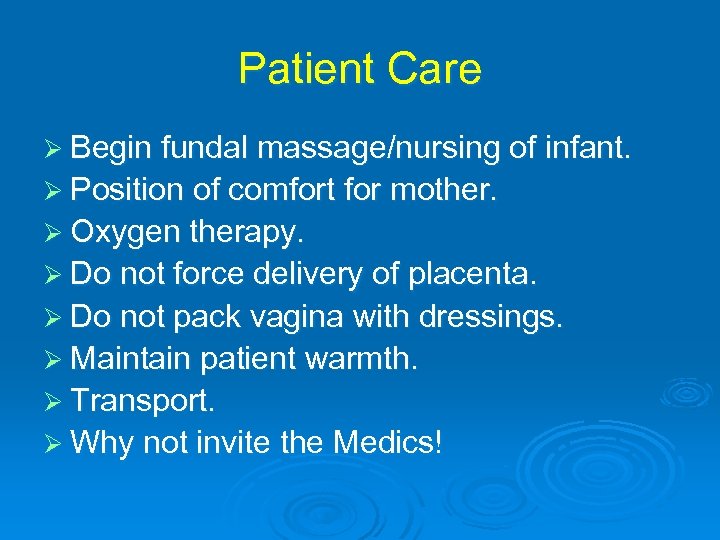 Patient Care

➢ Begin fundal massage/nursing of infant.
➢ Position of comfort for mother.
➢ Oxygen therapy.
➢ Do not force delivery of placenta.
➢ Do not pack vagina with dressings.
➢ Maintain patient warmth.
➢ Transport.
➢ Why not invite the Medics!